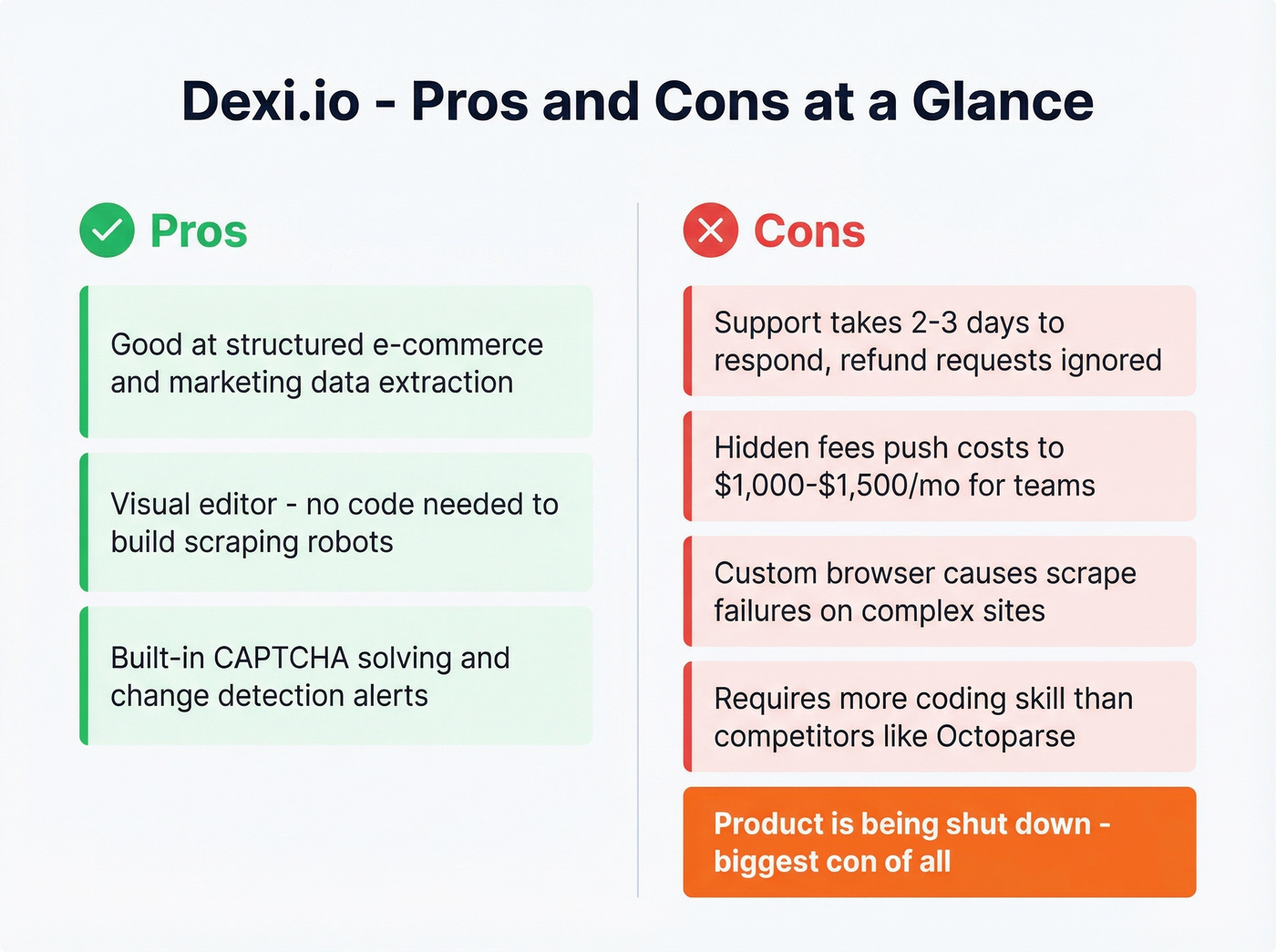 Dexi.io - Pros and Cons at a Glance

Pros

Good at structured e-commerce and marketing data extraction

Visual editor - no code needed to build scraping robots

Built-in CAPTCHA solving and change detection alerts

Cons

Support takes 2-3 days to respond, refund requests ignored

Hidden fees push costs to \$1,000-\$1,500/mo for teams

Custom browser causes scrape failures on complex sites

Requires more coding skill than competitors like Octoparse

Product is being shut down - biggest con of all